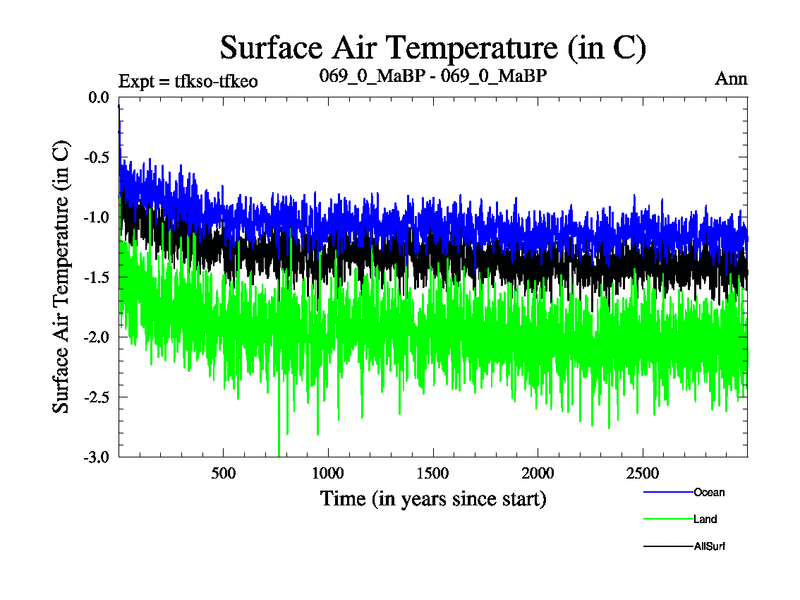 Surface Air Temperature (in C)

Expt = tfkso-tfkeo

069_0_MaBP - 069_0_MaBP

Ann

Surface Air Temperature (in C)

0.0
-0.5
-1.0
-1.5
-2.0
-2.5
-3.0

500
1000
1500
2000
2500

Time (in years since start)

Ocean
Land
AllSurf